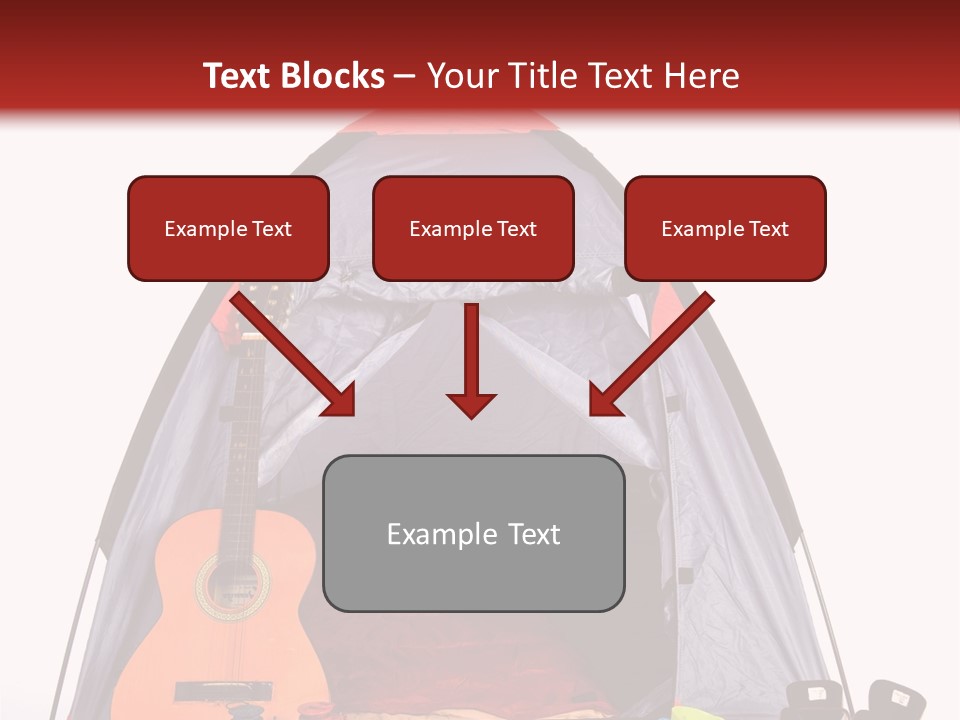 Text Blocks – Your Title Text Here

Example Text

Example Text

Example Text

Example Text